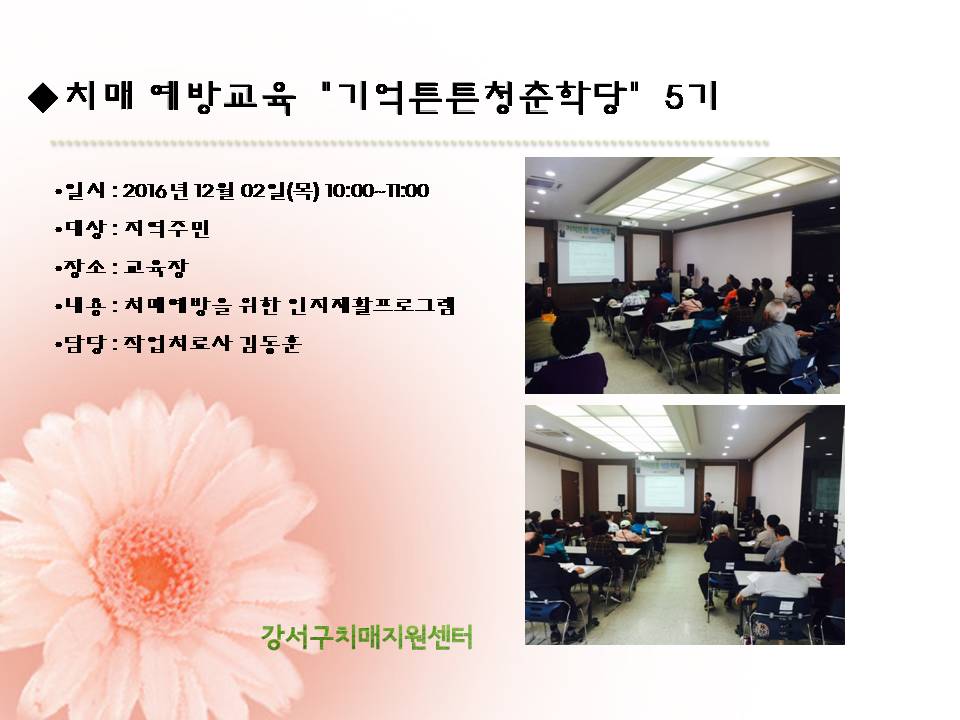 ◆치매 예방교육 "기억튼튼청춘학당" 5기

•일시 : 2016년 12월 02일(목) 10:00~11:00

•대상 : 지역주민

•장소 : 교육장

•내용 : 치매예방을 위한 인지재활프로그램

•담당 : 작업치료사 김동훈

강서구치매지원센터